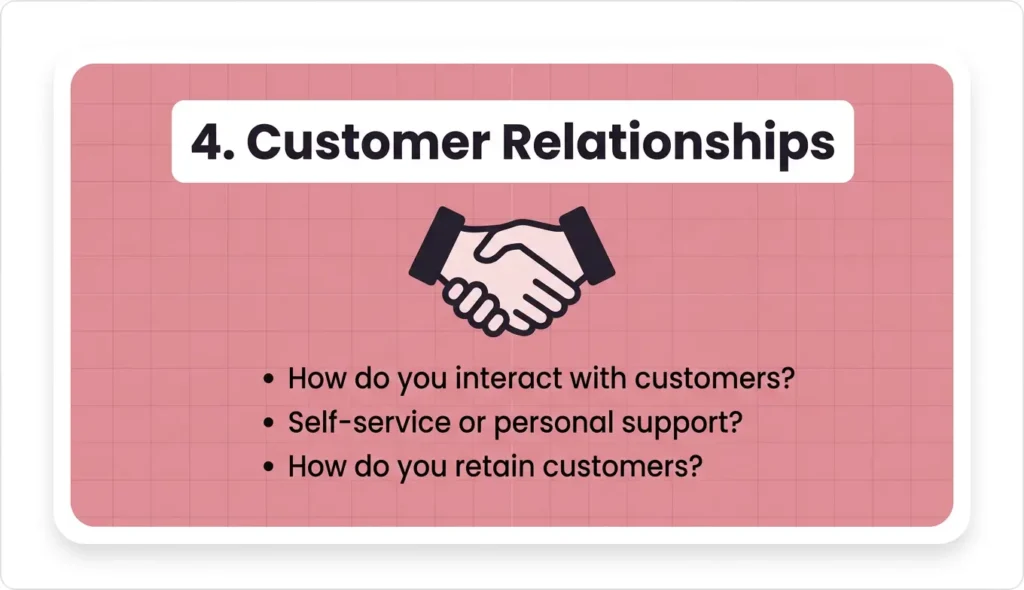 4. Customer Relationships

• How do you interact with customers?
• Self-service or personal support?
• How do you retain customers?